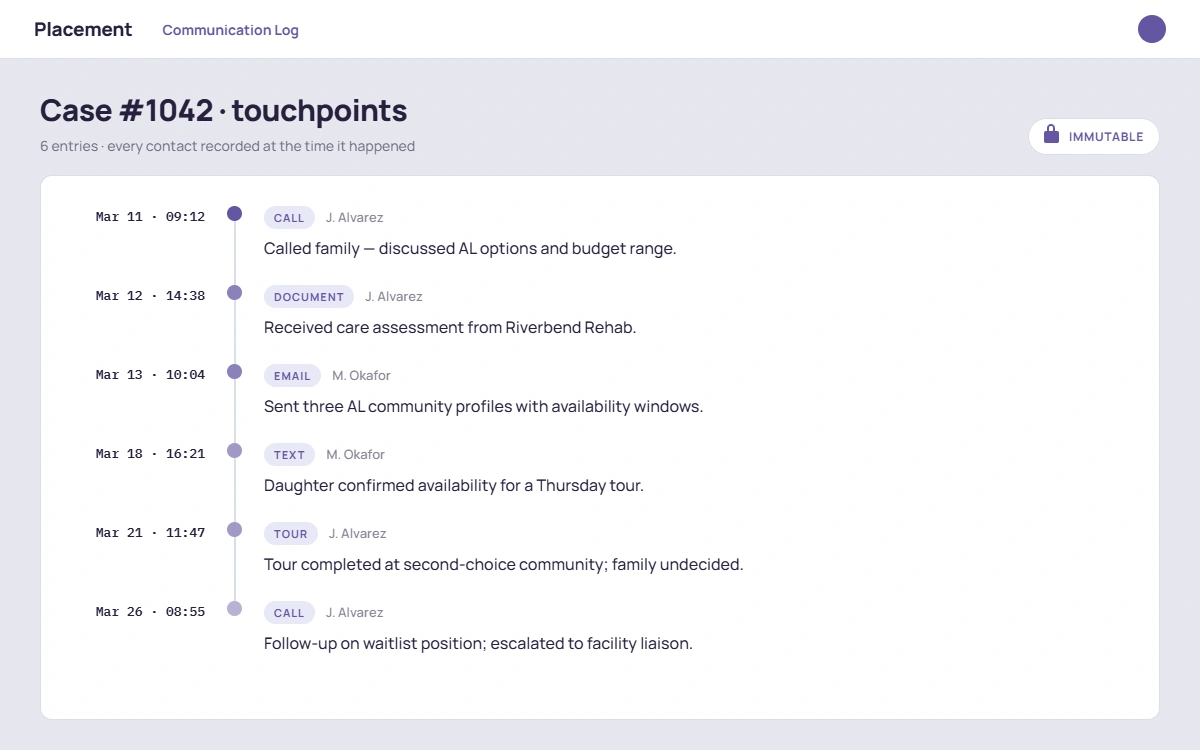 Placement Communication Log

Case #1042 · touchpoints

6 entries · every contact recorded at the time it happened

IMMUTABLE

Mar 11 · 09:12
CALL J. Alvarez
Called family — discussed AL options and budget range.

Mar 12 · 14:38
DOCUMENT J. Alvarez
Received care assessment from Riverbend Rehab.

Mar 13 · 10:04
EMAIL M. Okafor
Sent three AL community profiles with availability windows.

Mar 18 · 16:21
TEXT M. Okafor
Daughter confirmed availability for a Thursday tour.

Mar 21 · 11:47
TOUR J. Alvarez
Tour completed at second-choice community; family undecided.

Mar 26 · 08:55
CALL J. Alvarez
Follow-up on waitlist position; escalated to facility liaison.